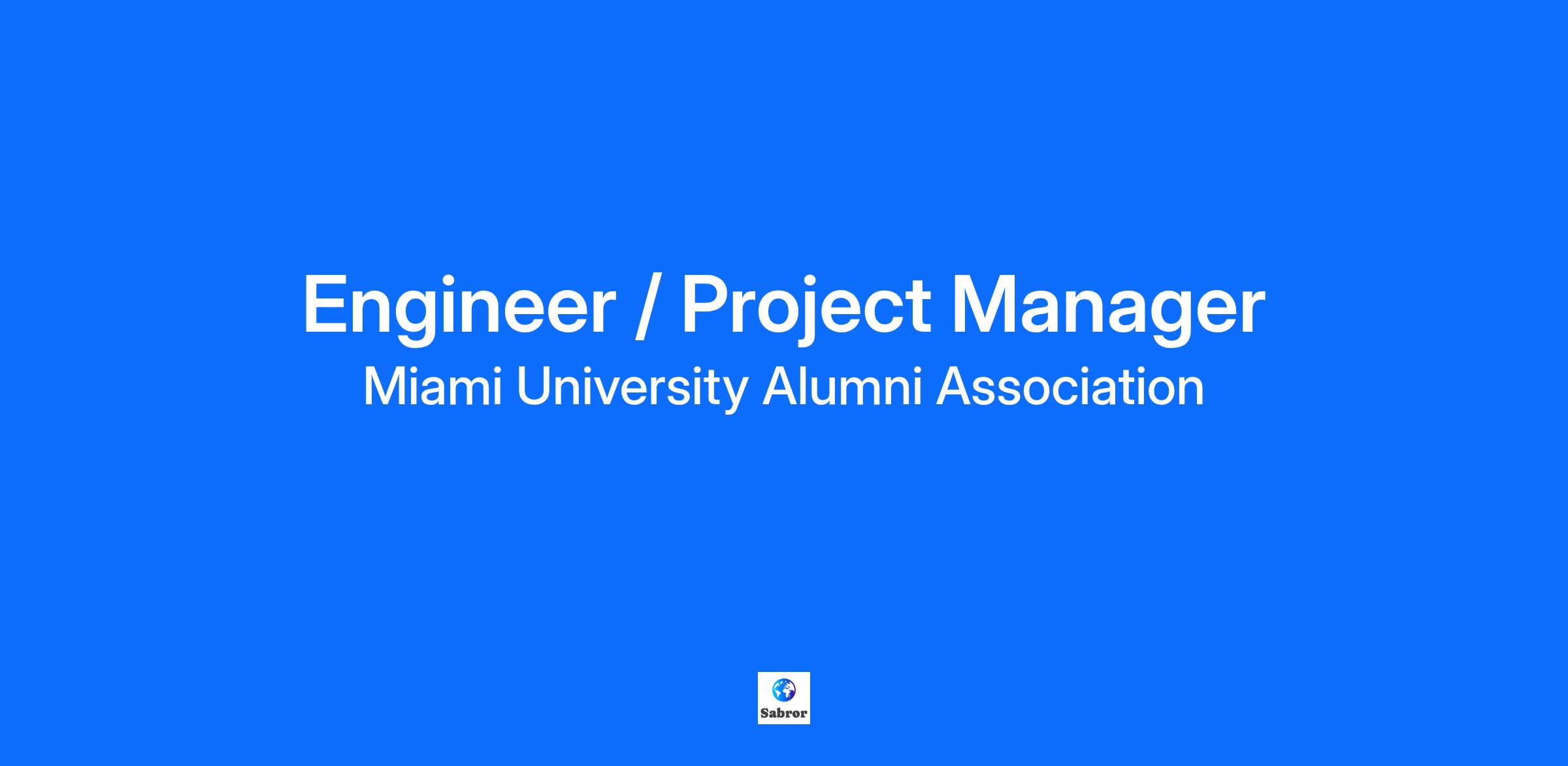 Engineer / Project Manager
Miami University Alumni Association

Sabror